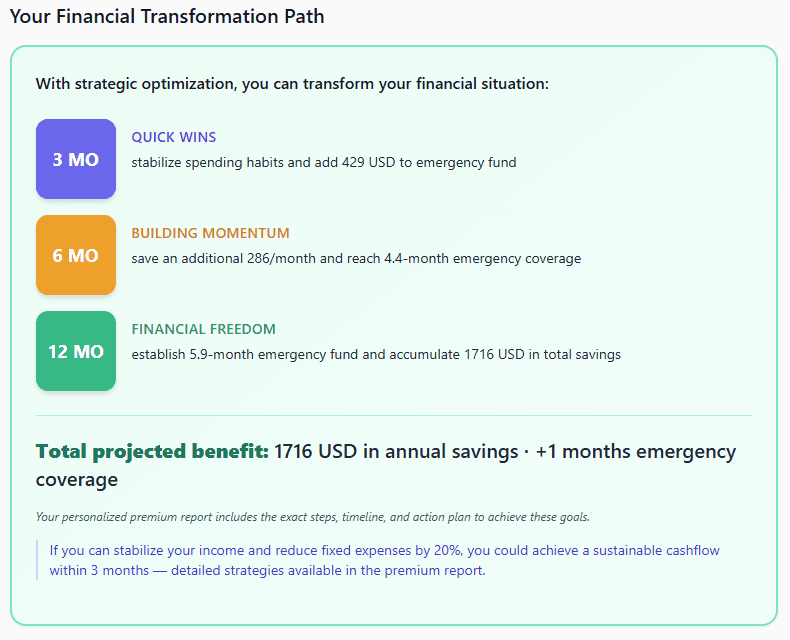 Your Financial Transformation Path

With strategic optimization, you can transform your financial situation:

3 MO

QUICK WINS

stabilize spending habits and add 429 USD to emergency fund

6 MO

BUILDING MOMENTUM

save an additional 286/month and reach 4.4-month emergency coverage

12 MO

FINANCIAL FREEDOM

establish 5.9-month emergency fund and accumulate 1716 USD in total savings

Total projected benefit: 1716 USD in annual savings · +1 months emergency coverage

Your personalized premium report includes the exact steps, timeline, and action plan to achieve these goals.

If you can stabilize your income and reduce fixed expenses by 20%, you could achieve a sustainable cashflow within 3 months — detailed strategies available in the premium report.